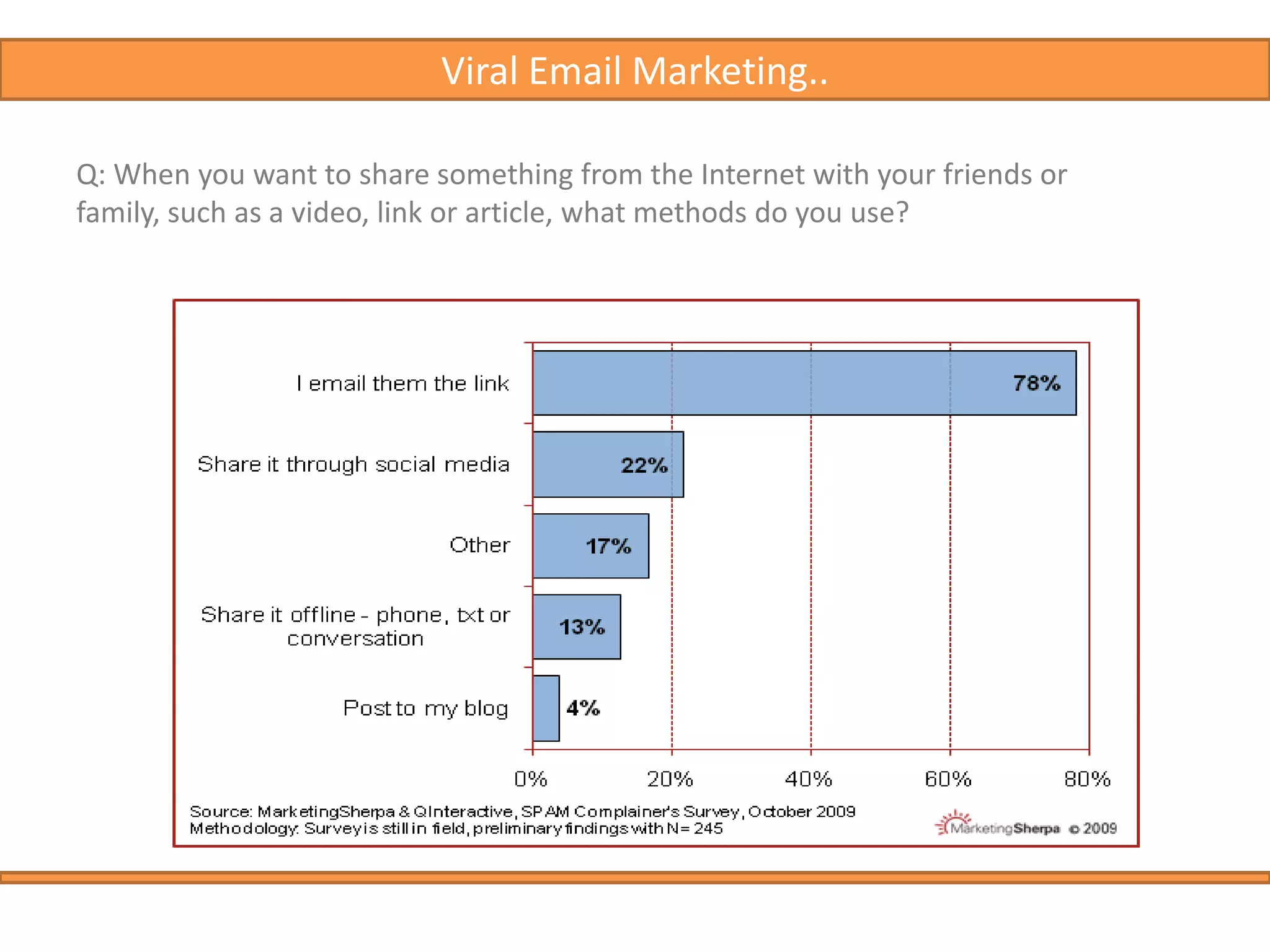 Viral Email Marketing..

Q: When you want to share something from the Internet with your friends or family, such as a video, link or article, what methods do you use?

I email them the link 78%

Share it through social media 22%

Other 17%

Share it offline - phone, txt or conversation 13%

Post to my blog 4%

0% 20% 40% 60% 80%

Source: MarketingSherpa & QInteractive, SPAM Complainer's Survey, October 2009
Methodology: Survey is still in field, preliminary findings with N= 245

MarketingSherpa © 2009